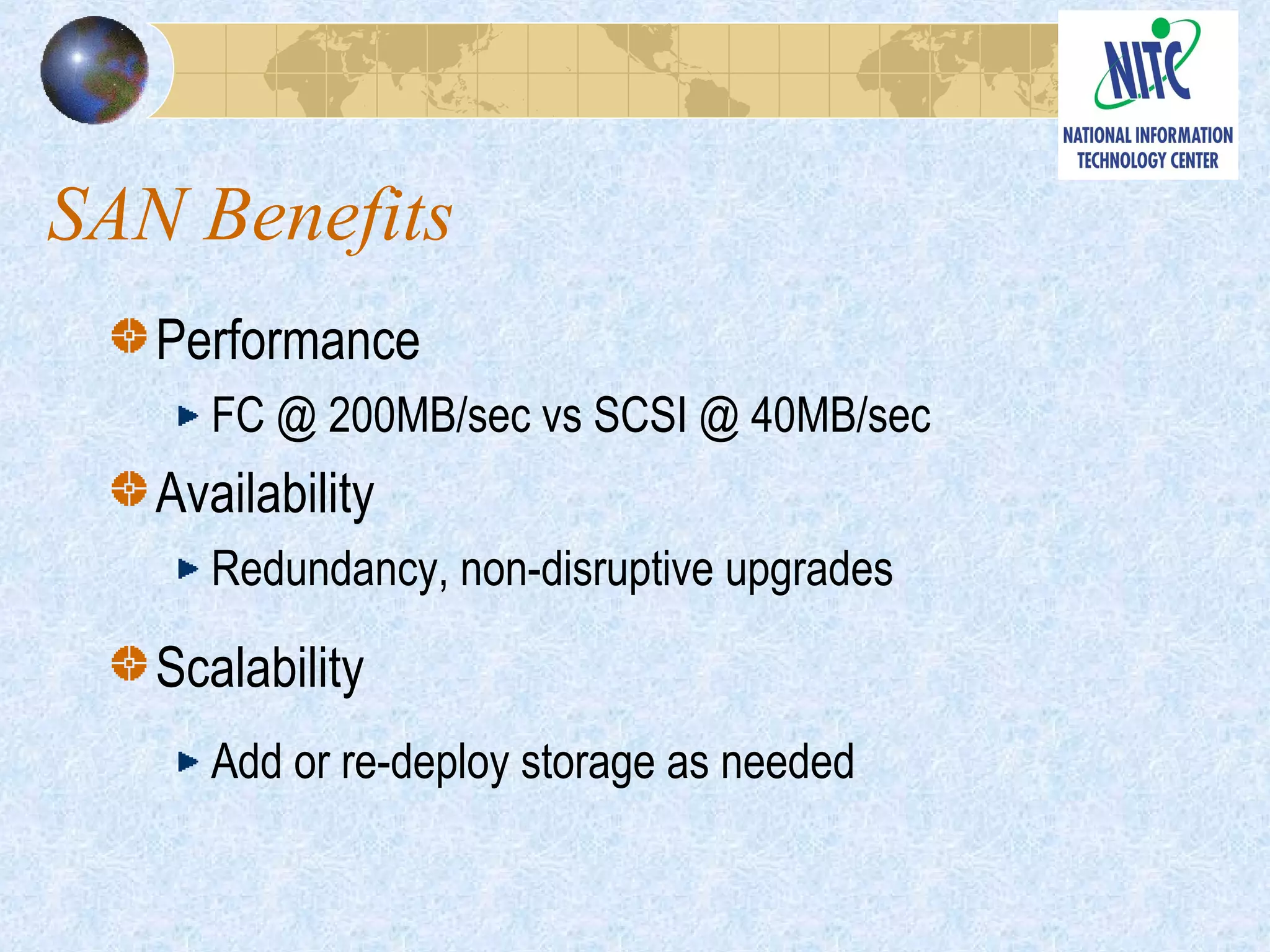 NITC
NATIONAL INFORMATION TECHNOLOGY CENTER

SAN Benefits

Performance

FC @ 200MB/sec vs SCSI @ 40MB/sec

Availability

Redundancy, non-disruptive upgrades

Scalability

Add or re-deploy storage as needed